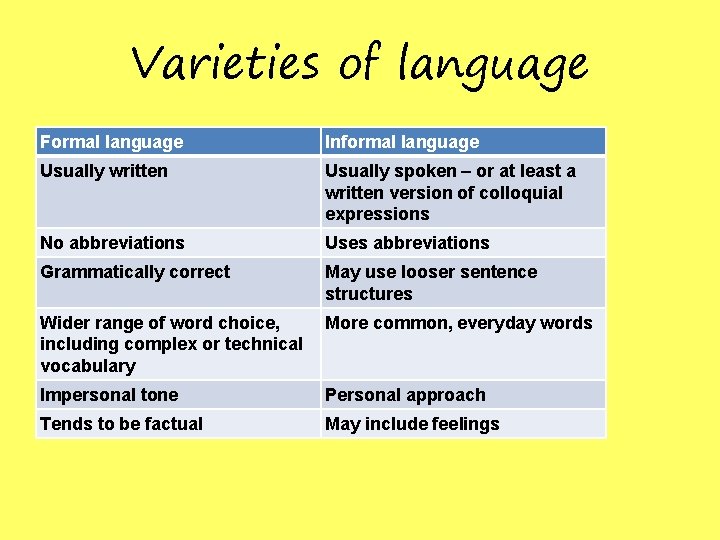 Varieties of language

| Formal language | Informal language |
|---|---|
| Usually written | Usually spoken – or at least a written version of colloquial expressions |
| No abbreviations | Uses abbreviations |
| Grammatically correct | May use looser sentence structures |
| Wider range of word choice, including complex or technical vocabulary | More common, everyday words |
| Impersonal tone | Personal approach |
| Tends to be factual | May include feelings |